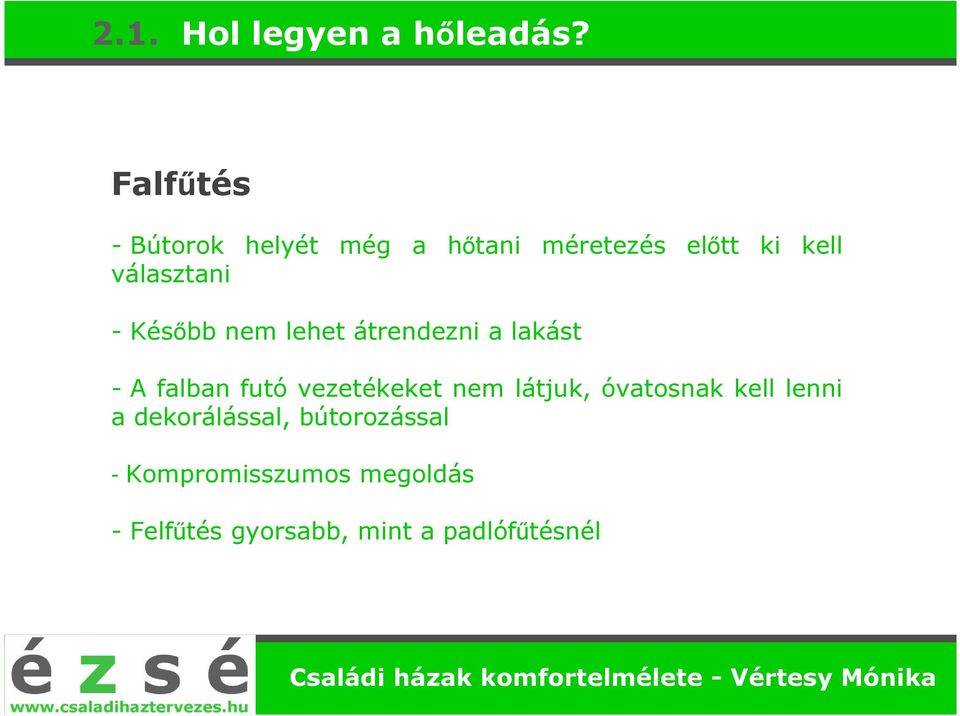 2.1. Hol legyen a hőleadás?

Falfűtés

- Bútorok helyét még a hőtani méretezés előtt ki kell választani

- Később nem lehet átrendezni a lakást

- A falban futó vezetékeket nem látjuk, óvatosnak kell lenni a dekorálással, bútorozással

- Kompromisszumos megoldás

- Felfűtés gyorsabb, mint a padlófűtésnél

é z s é
www.csaladihaztervezes.hu

Családi házak komfortelmélete - Vértesy Mónika